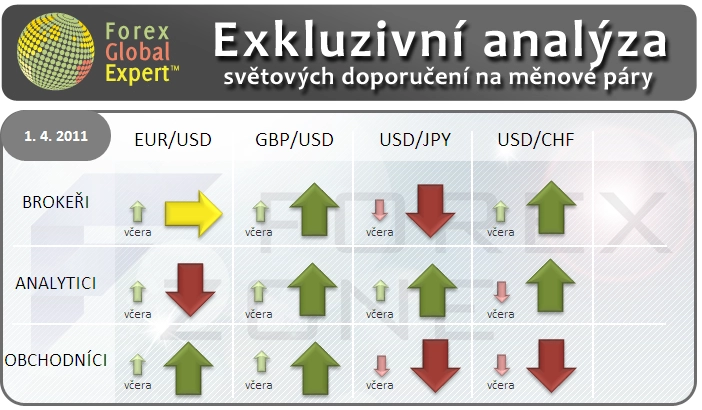 Forex Global Expert™

Exkluzivní analýza
světových doporučení na měnové páry

| 1. 4. 2011 | EUR/USD | GBP/USD | USD/JPY | USD/CHF |
|---|---|---|---|---|
| BROKEŘI | včera | včera | včera | včera |
| ANALYTICI | včera | včera | včera | včera |
| OBCHODNÍCI | včera | včera | včera | včera |

FOREX ZONE